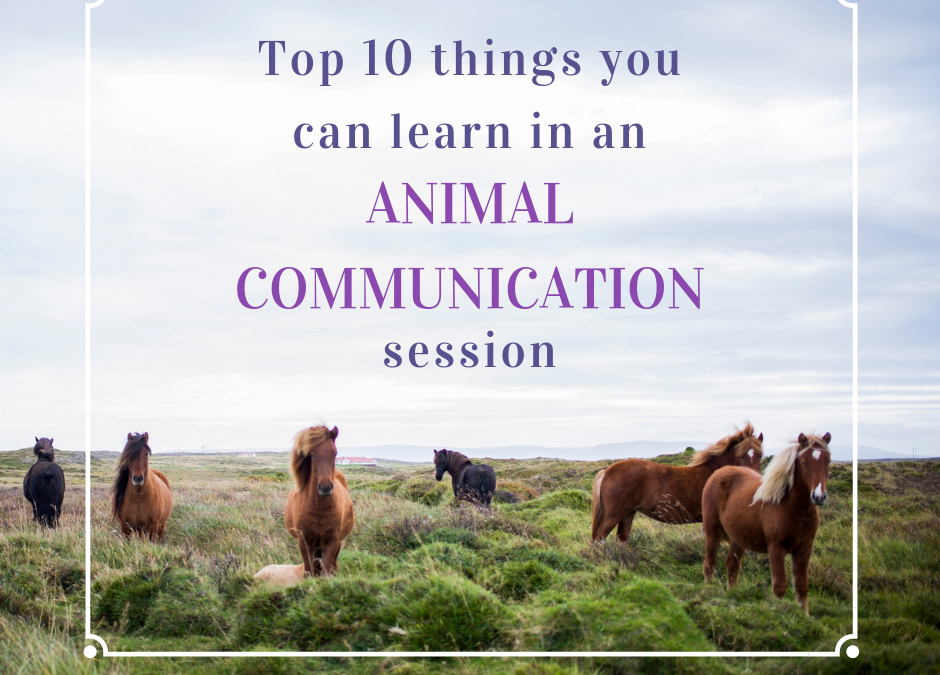 Top 10 things you can learn in an ANIMAL COMMUNICATION session